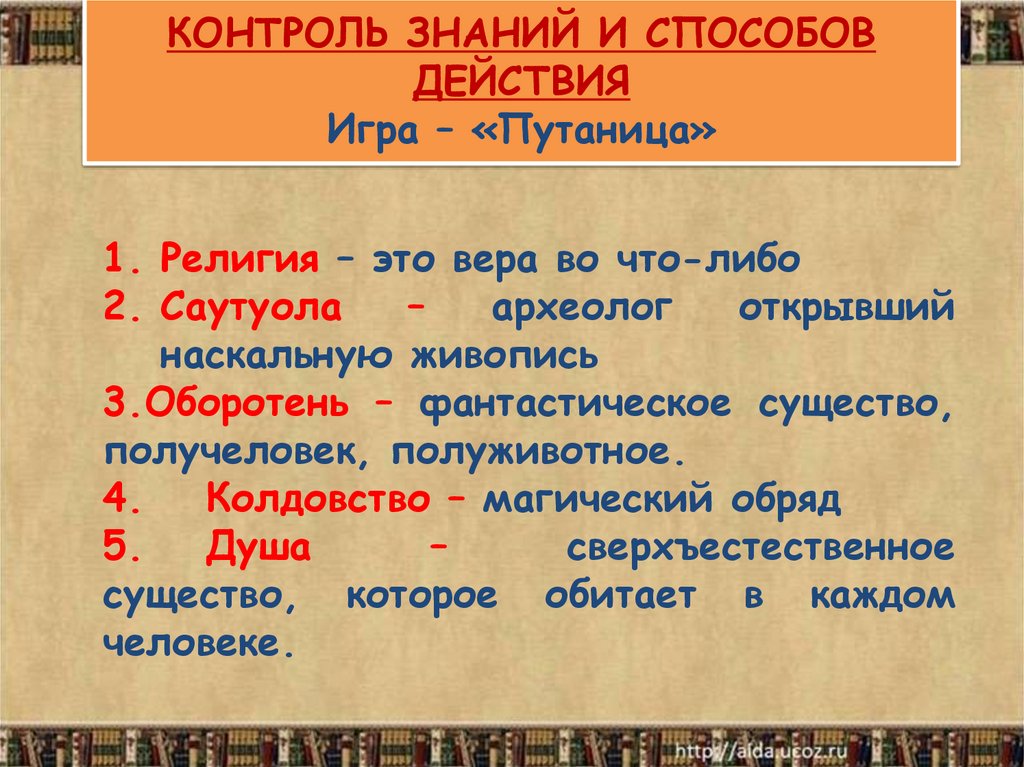 КОНТРОЛЬ ЗНАНИЙ И СПОСОБОВ ДЕЙСТВИЯ
Игра – «Путаница»

1. Религия – это вера во что-либо
2. Саутуола – археолог открывший наскальную живопись
3.Оборотень – фантастическое существо, получеловек, полуживотное.
4. Колдовство – магический обряд
5. Душа – сверхъестественное существо, которое обитает в каждом человеке.

http://aida.ucoz.ru